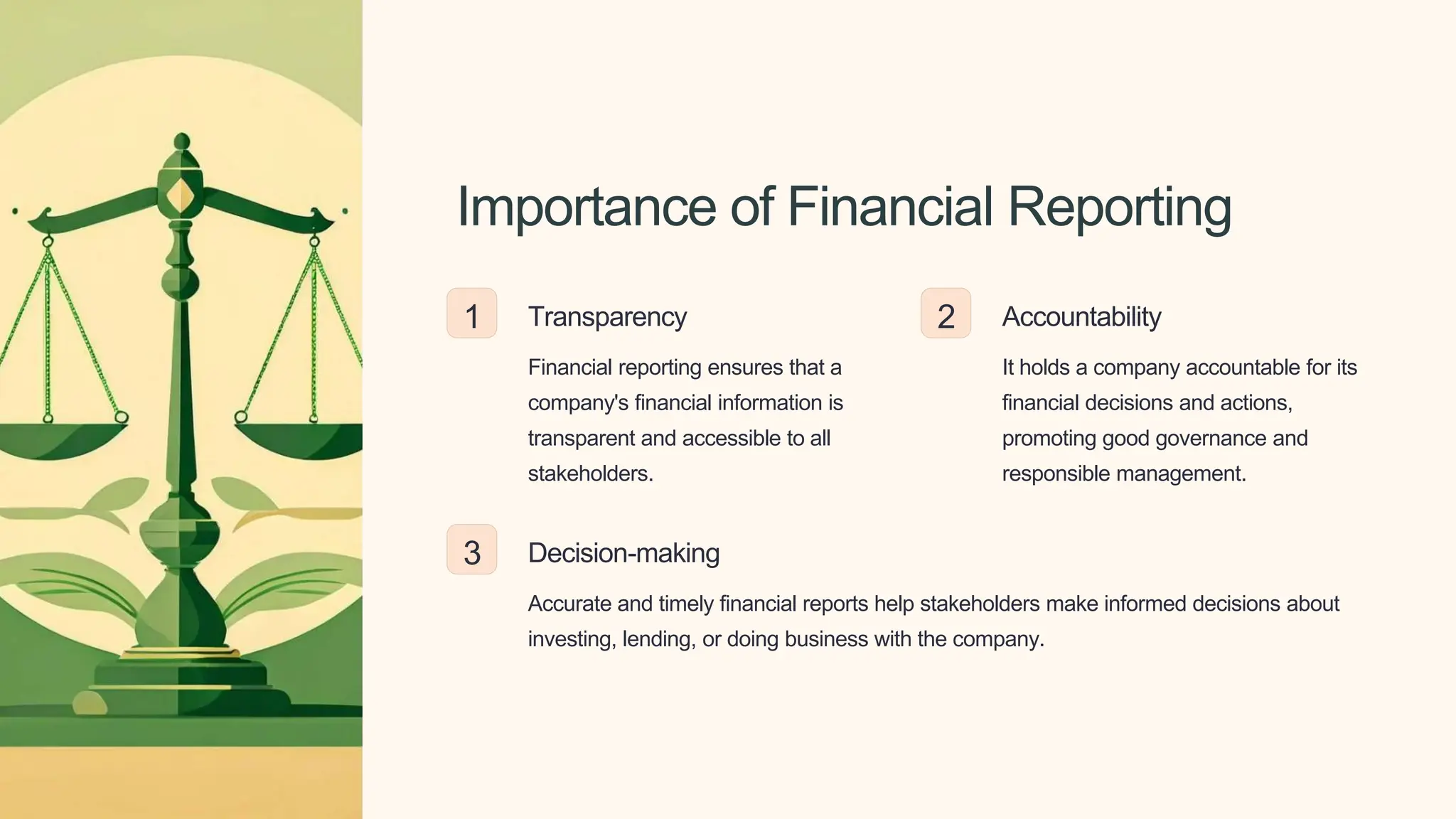 Importance of Financial Reporting

1

Transparency

Financial reporting ensures that a company's financial information is transparent and accessible to all stakeholders.

2

Accountability

It holds a company accountable for its financial decisions and actions, promoting good governance and responsible management.

3

Decision-making

Accurate and timely financial reports help stakeholders make informed decisions about investing, lending, or doing business with the company.